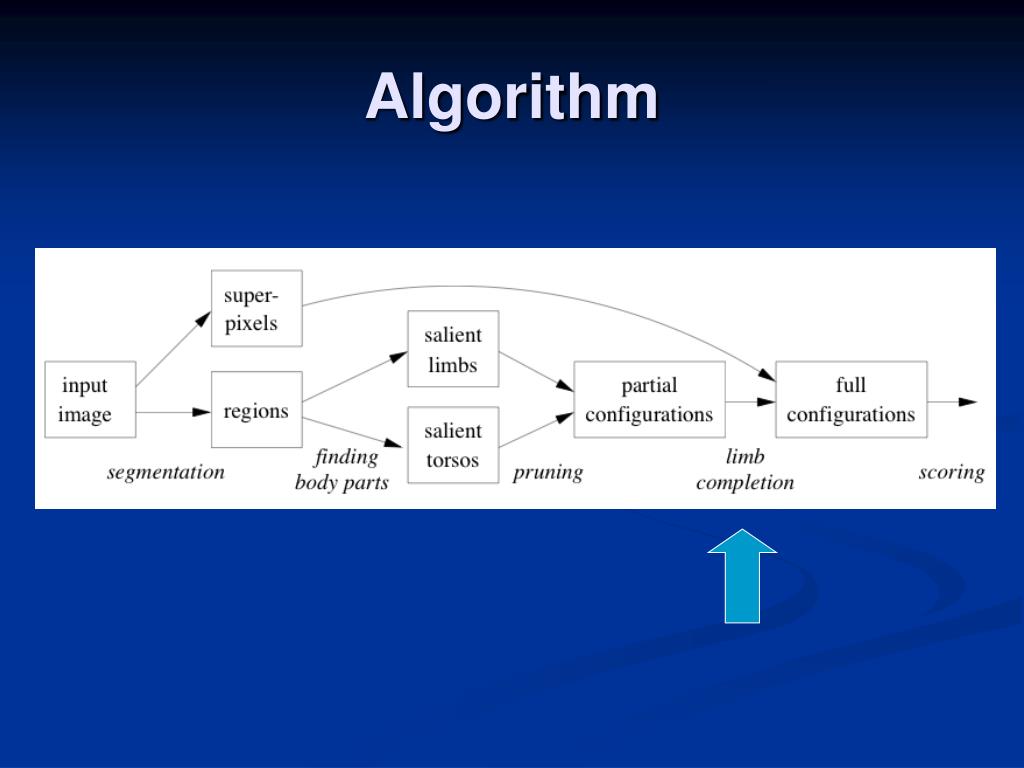 Algorithm

input image

super-pixels

regions

salient limbs

salient torsos

partial configurations

full configurations

segmentation

finding body parts

pruning

limb completion

scoring